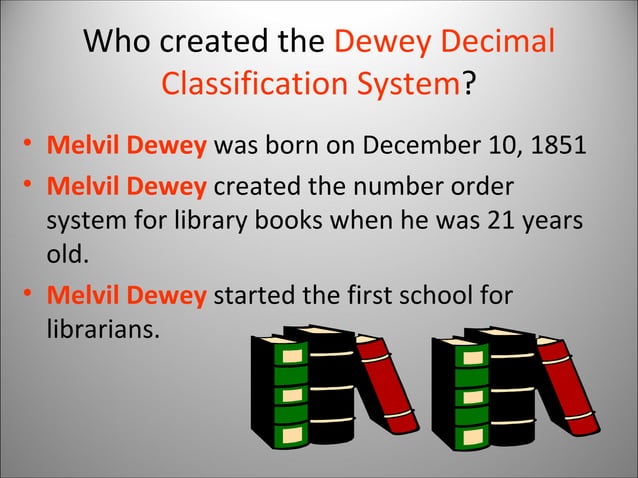 Who created the Dewey Decimal Classification System?

• Melvil Dewey was born on December 10, 1851

• Melvil Dewey created the number order system for library books when he was 21 years old.

• Melvil Dewey started the first school for librarians.